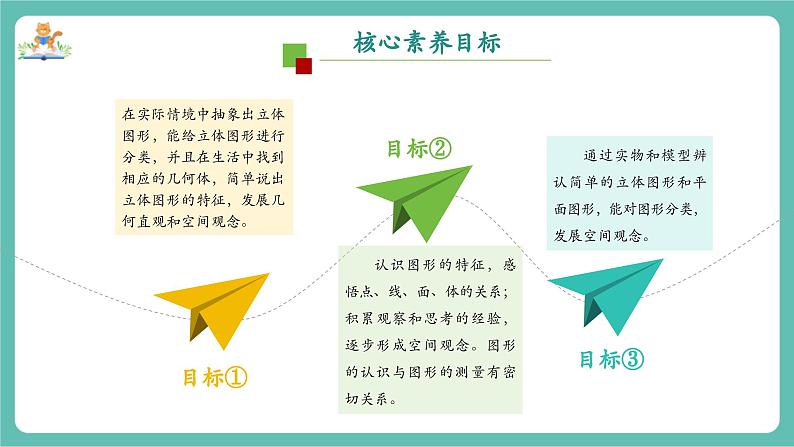 核心素养目标

在实际情境中抽象出立体图形，能给立体图形进行分类，并且在生活中找到相应的几何体，简单说出立体图形的特征，发展几何直观和空间观念。

目标①

目标②

认识图形的特征，感悟点、线、面、体的关系；积累观察和思考的经验，逐步形成空间观念。图形的认识与图形的测量有密切关系。

通过实物和模型辨认简单的立体图形和平面图形，能对图形分类，发展空间观念。

目标③